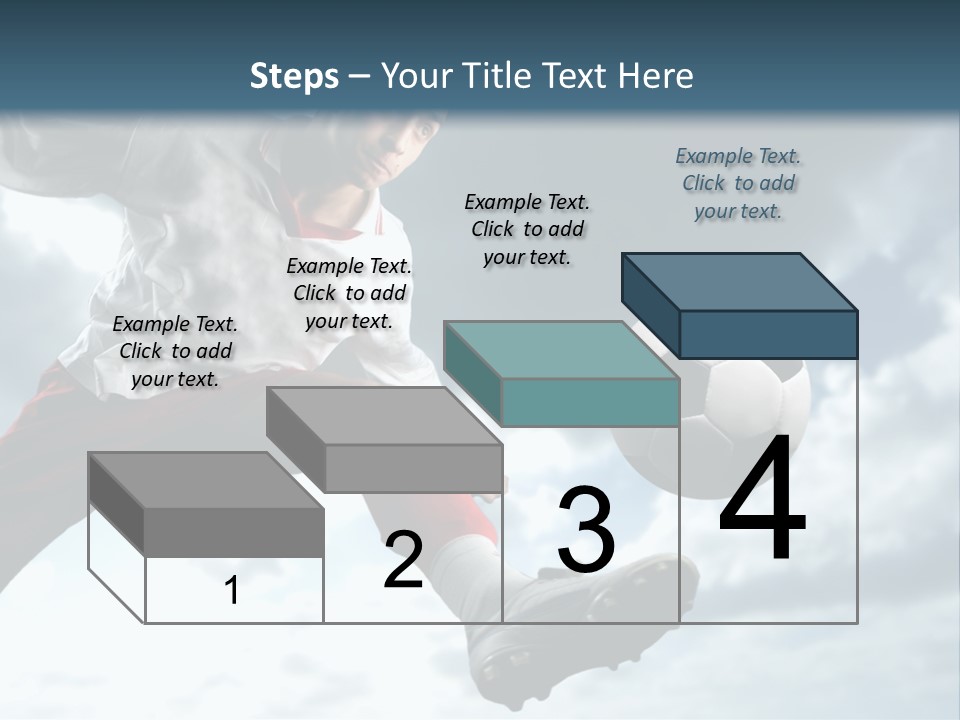 Steps – Your Title Text Here

Example Text. Click to add your text.

Example Text. Click to add your text.

Example Text. Click to add your text.

Example Text. Click to add your text.

1

2

3

4